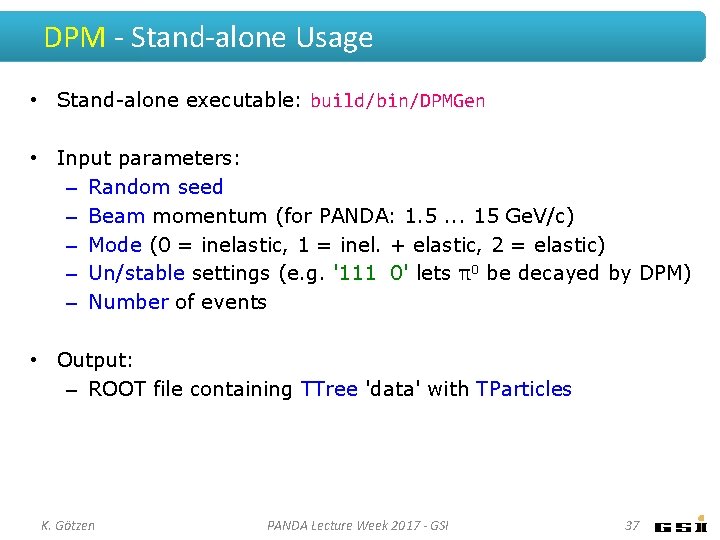 DPM - Stand-alone Usage

• Stand-alone executable: build/bin/DPMGen

• Input parameters:
– Random seed
– Beam momentum (for PANDA: 1.5 ... 15 GeV/c)
– Mode (0 = inelastic, 1 = inel. + elastic, 2 = elastic)
– Un/stable settings (e.g. '111 0' lets $\pi^0$ be decayed by DPM)
– Number of events

• Output:
– ROOT file containing TTree 'data' with TParticles

K. Götzen PANDA Lecture Week 2017 - GSI 37 GSI